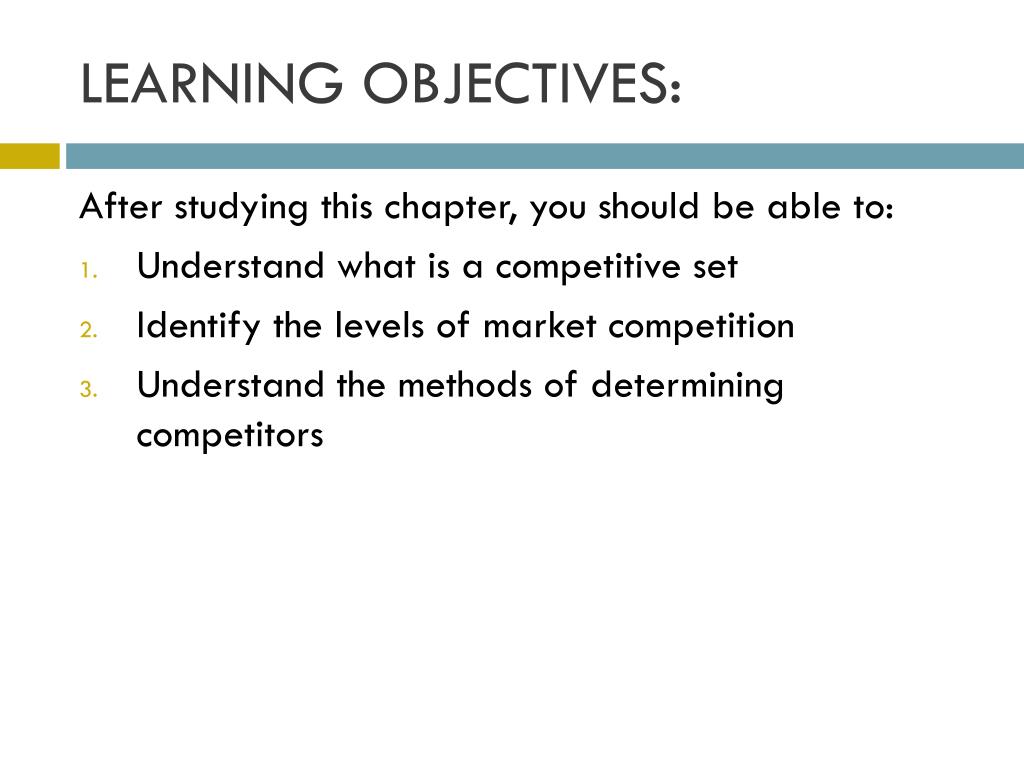 LEARNING OBJECTIVES:

After studying this chapter, you should be able to:

1. Understand what is a competitive set
2. Identify the levels of market competition
3. Understand the methods of determining competitors